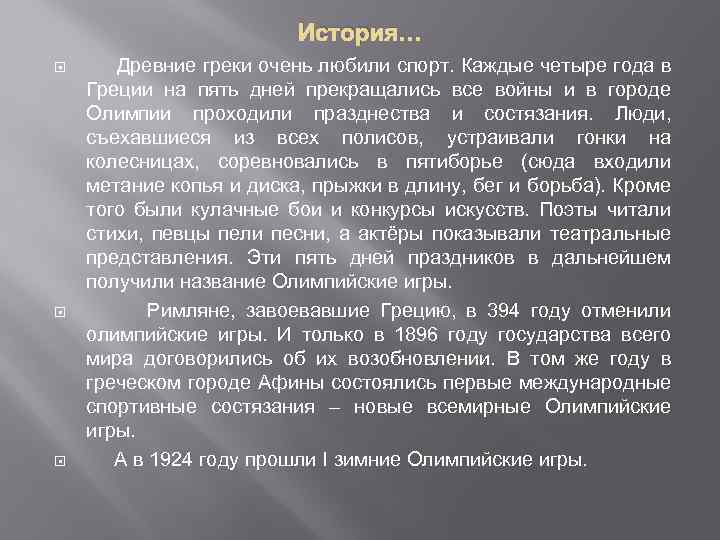 История…

Древние греки очень любили спорт. Каждые четыре года в Греции на пять дней прекращались все войны и в городе Олимпии проходили празднества и состязания. Люди, съехавшиеся из всех полисов, устраивали гонки на колесницах, соревновались в пятиборье (сюда входили метание копья и диска, прыжки в длину, бег и борьба). Кроме того были кулачные бои и конкурсы искусств. Поэты читали стихи, певцы пели песни, а актёры показывали театральные представления. Эти пять дней праздников в дальнейшем получили название Олимпийские игры.

Римляне, завоевавшие Грецию, в 394 году отменили олимпийские игры. И только в 1896 году государства всего мира договорились об их возобновлении. В том же году в греческом городе Афины состоялись первые международные спортивные состязания – новые всемирные Олимпийские игры.

А в 1924 году прошли I зимние Олимпийские игры.